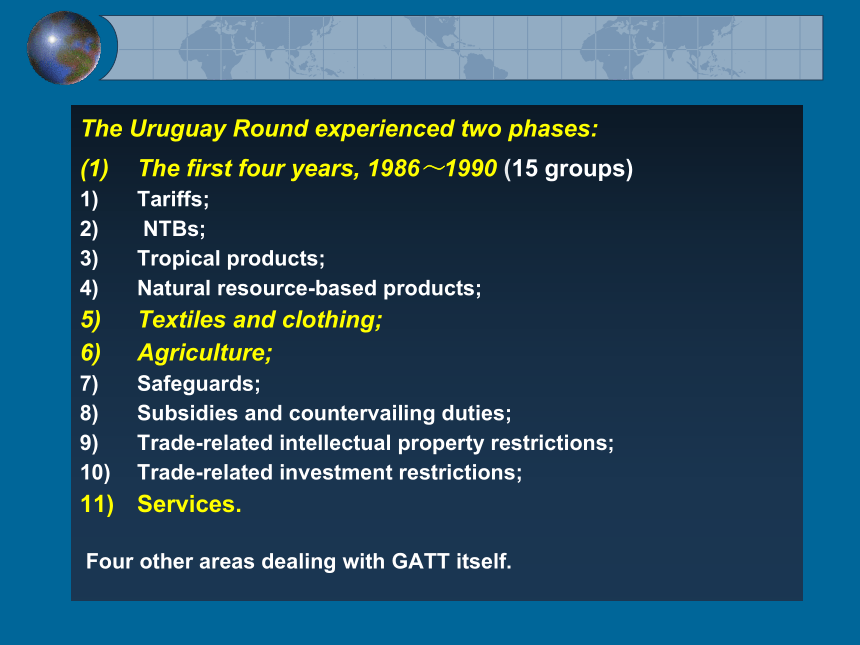 The Uruguay Round experienced two phases:

(1) The first four years, 1986～1990 (15 groups)

1) Tariffs;
2) NTBs;
3) Tropical products;
4) Natural resource-based products;
5) Textiles and clothing;
6) Agriculture;
7) Safeguards;
8) Subsidies and countervailing duties;
9) Trade-related intellectual property restrictions;
10) Trade-related investment restrictions;
11) Services.

Four other areas dealing with GATT itself.